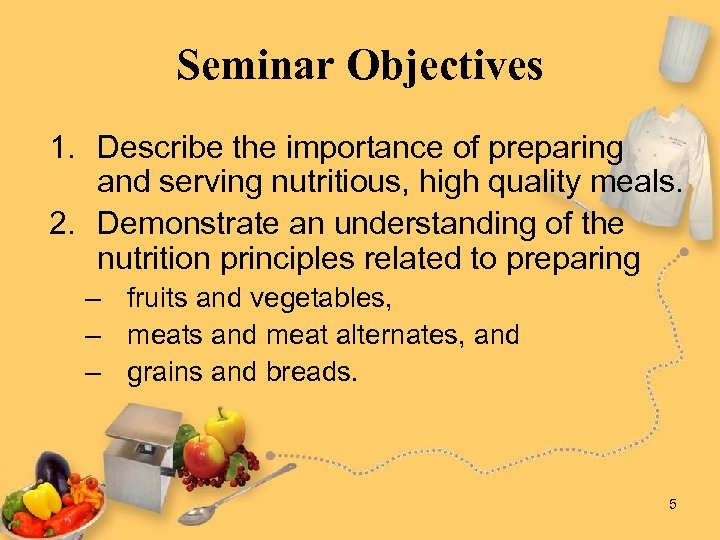 Seminar Objectives

1. Describe the importance of preparing and serving nutritious, high quality meals.
2. Demonstrate an understanding of the nutrition principles related to preparing
– fruits and vegetables,
– meats and meat alternates, and
– grains and breads.

5